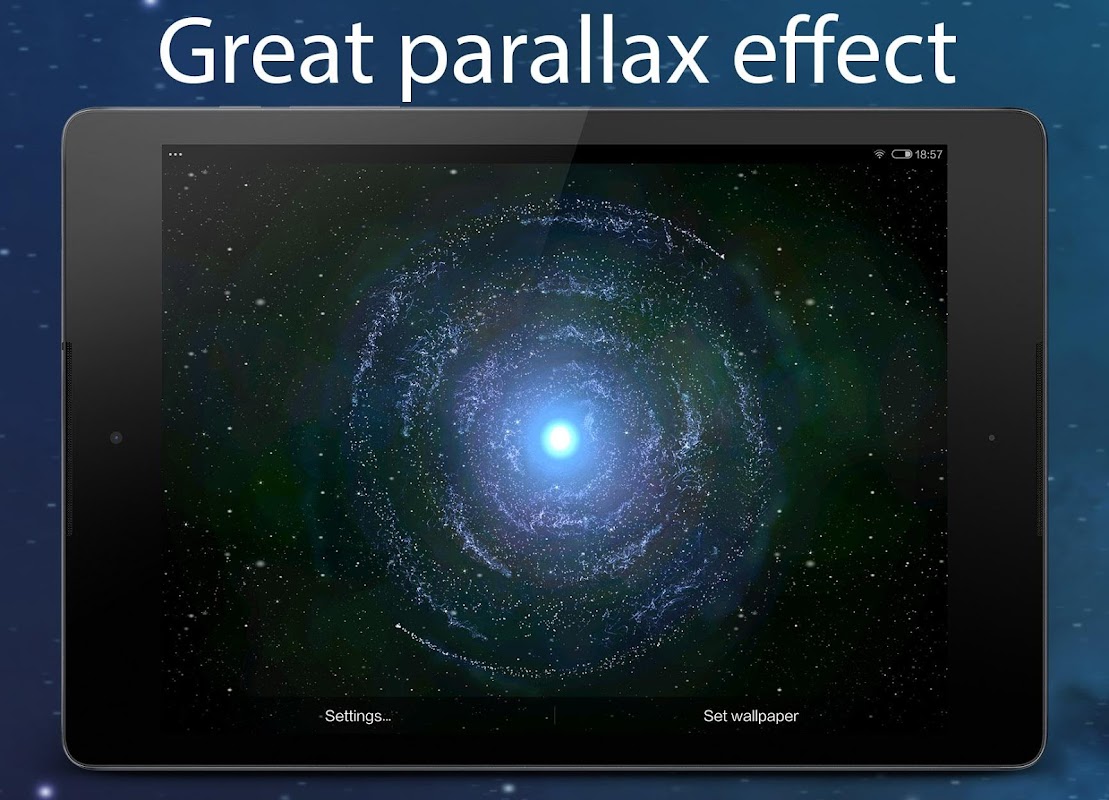 Great parallax effect

18:57

Settings...

Set wallpaper